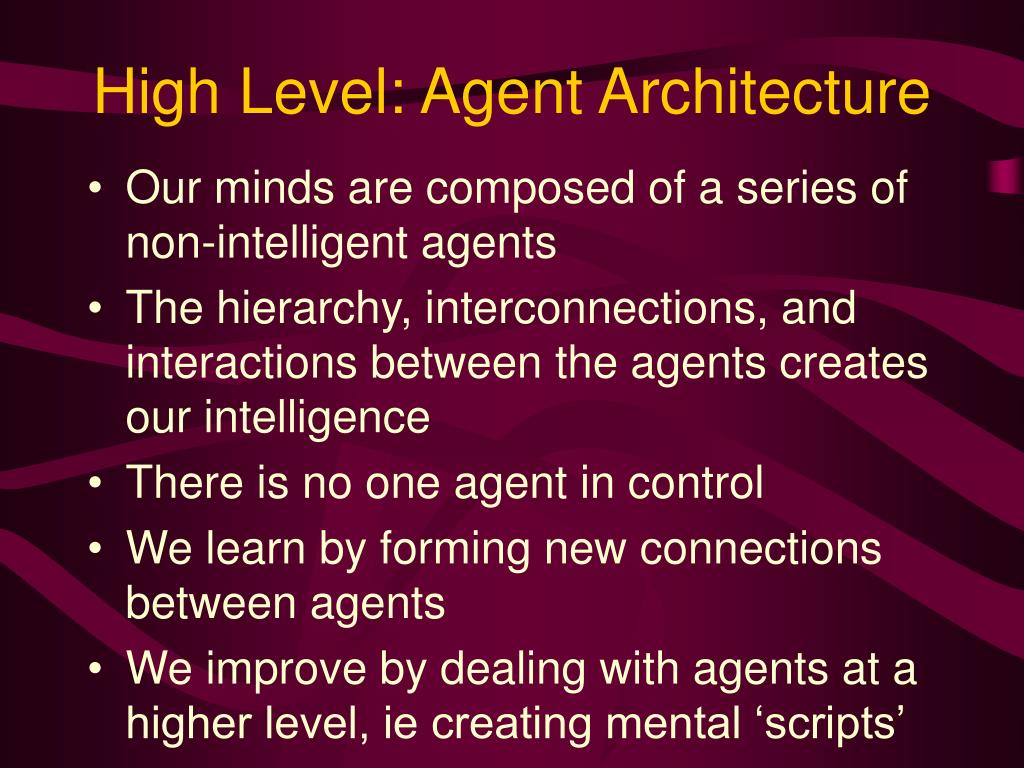 High Level: Agent Architecture

• Our minds are composed of a series of non-intelligent agents
• The hierarchy, interconnections, and interactions between the agents creates our intelligence
• There is no one agent in control
• We learn by forming new connections between agents
• We improve by dealing with agents at a higher level, ie creating mental ‘scripts’